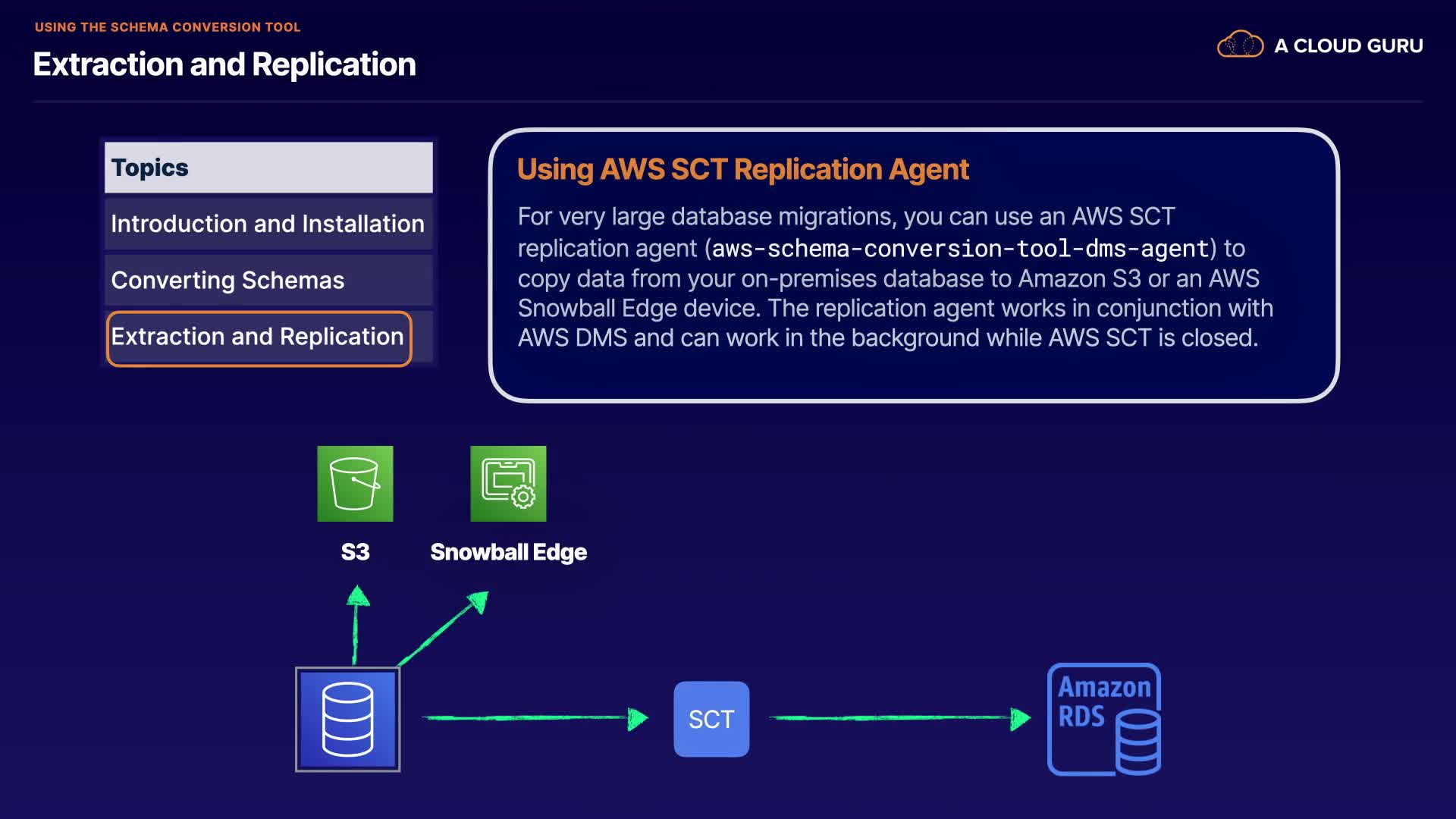 USING THE SCHEMA CONVERSION TOOL

Extraction and Replication

A CLOUD GURU

Topics

Introduction and Installation

Converting Schemas

Extraction and Replication

Using AWS SCT Replication Agent

For very large database migrations, you can use an AWS SCT replication agent (aws-schema-conversion-tool-dms-agent) to copy data from your on-premises database to Amazon S3 or an AWS Snowball Edge device. The replication agent works in conjunction with AWS DMS and can work in the background while AWS SCT is closed.

S3

Snowball Edge

SCT

Amazon RDS